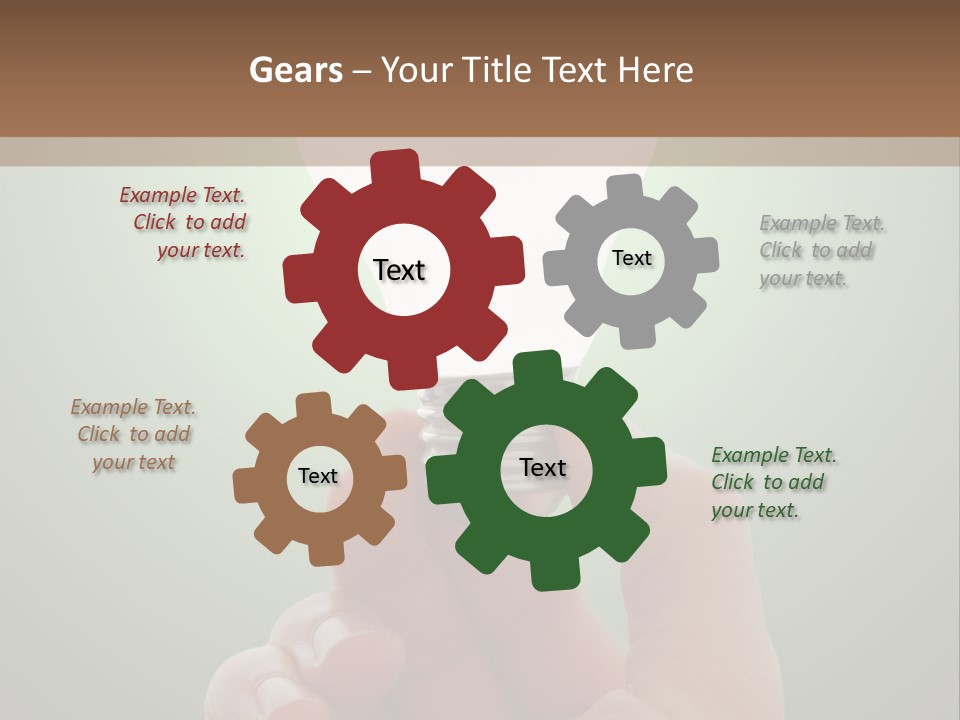 Gears – Your Title Text Here

Example Text. Click to add your text.

Text

Text

Example Text. Click to add your text.

Example Text. Click to add your text

Text

Text

Example Text. Click to add your text.